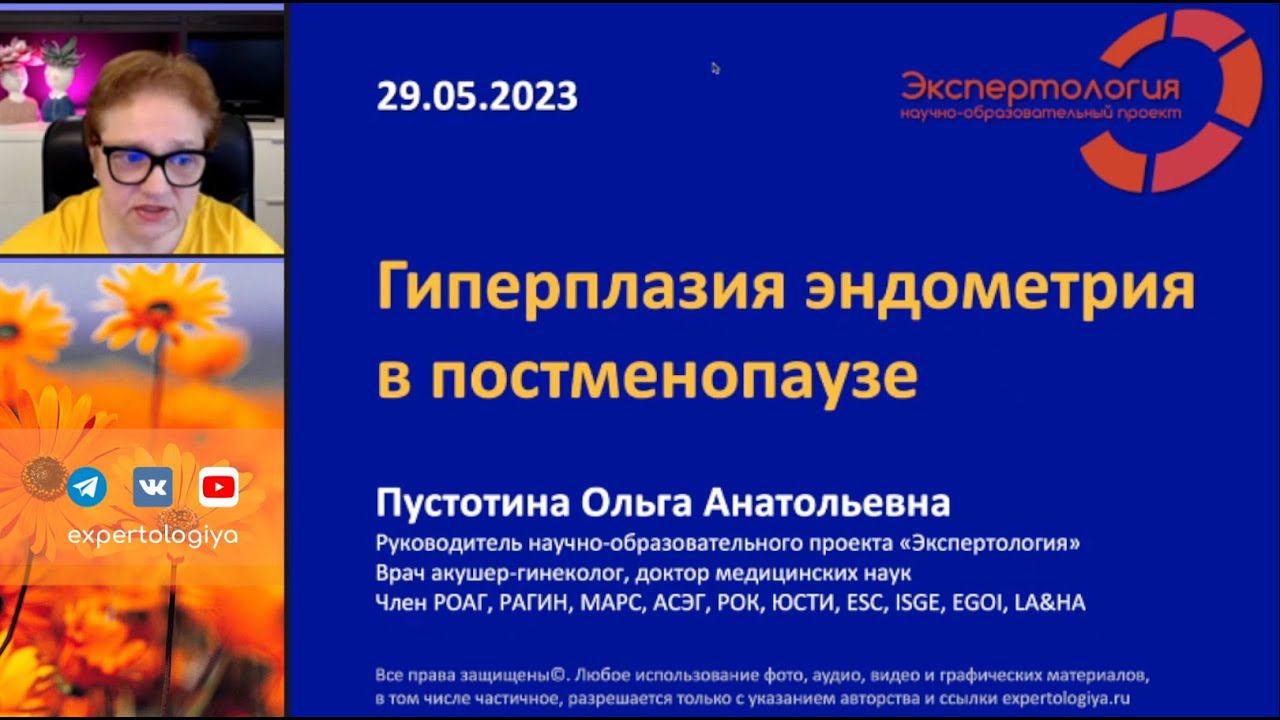 expertologiya

29.05.2023

Экспертология
научно-образовательный проект

Гиперплазия эндометрия в постменопаузе

Пустотина Ольга Анатольевна
Руководитель научно-образовательного проекта «Экспертология»
Врач акушер-гинеколог, доктор медицинских наук
Член РОАГ, РАГИН, МАРС, АСЭГ, РОК, ЮСТИ, ESC, ISGE, EGOI, LA&HA

Все права защищены©. Любое использование фото, аудио, видео и графических материалов, в том числе частичное, разрешается только с указанием авторства и ссылки expertologiya.ru